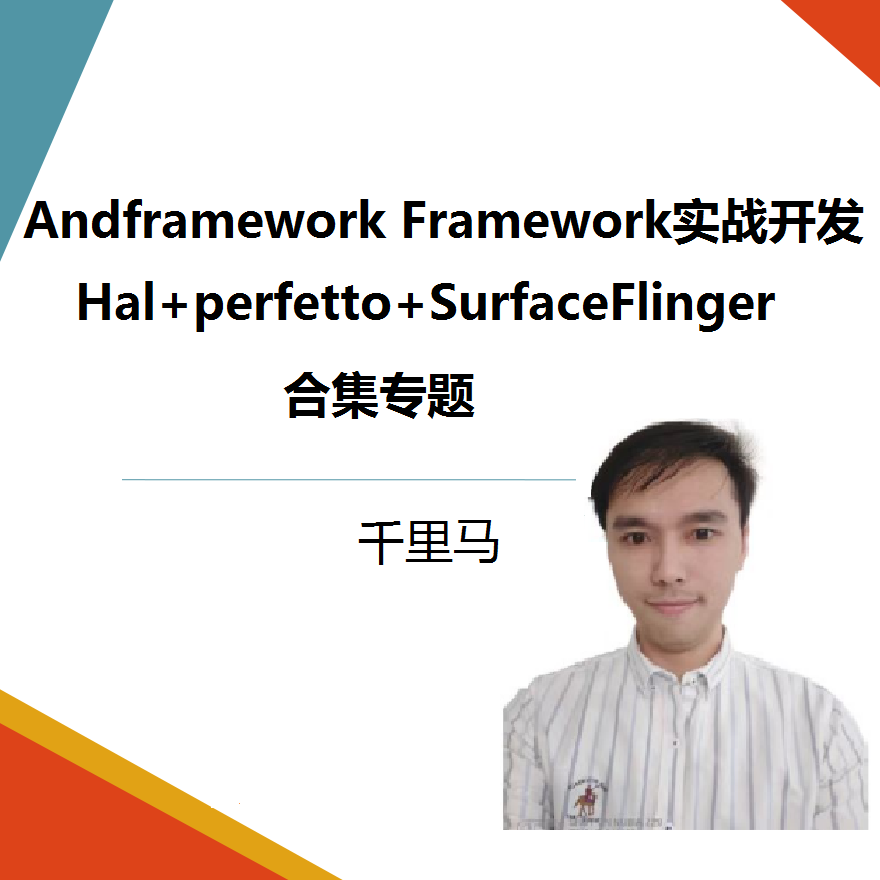 Andframework Framework实战开发
Hal+perfetto+SurfaceFlinger
合集专题

千里马